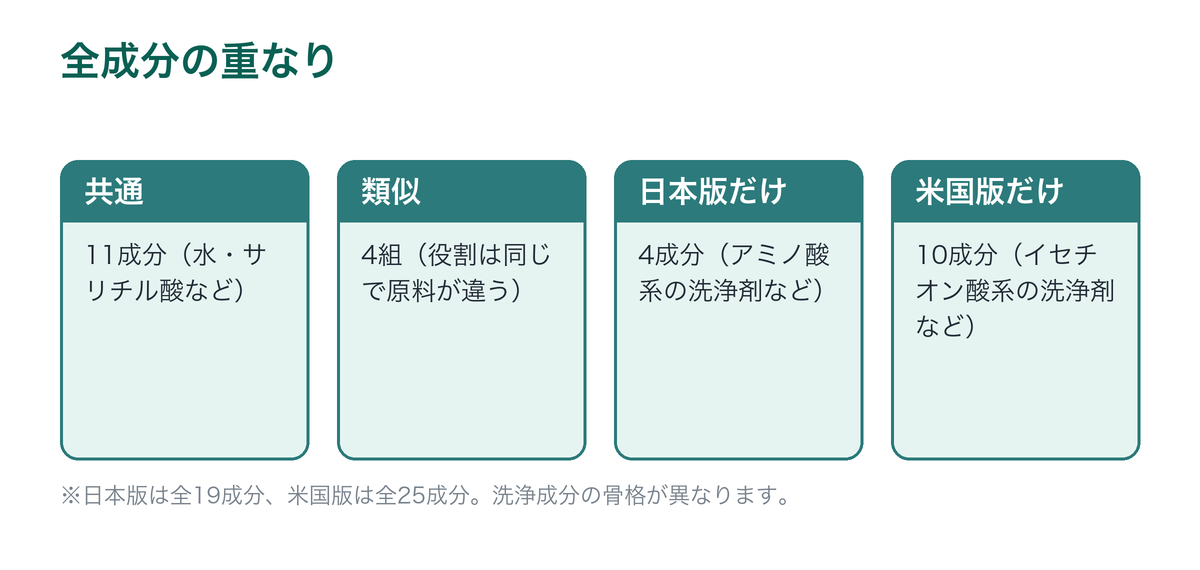 全成分の重なり

共通

11成分（水・サリチル酸など）

類似

4組（役割は同じで原料が違う）

日本版だけ

4成分（アミノ酸系の洗浄剤など）

米国版だけ

10成分（イセチオン酸系の洗浄剤など）

※日本版は全19成分、米国版は全25成分。洗浄成分の骨格が異なります。